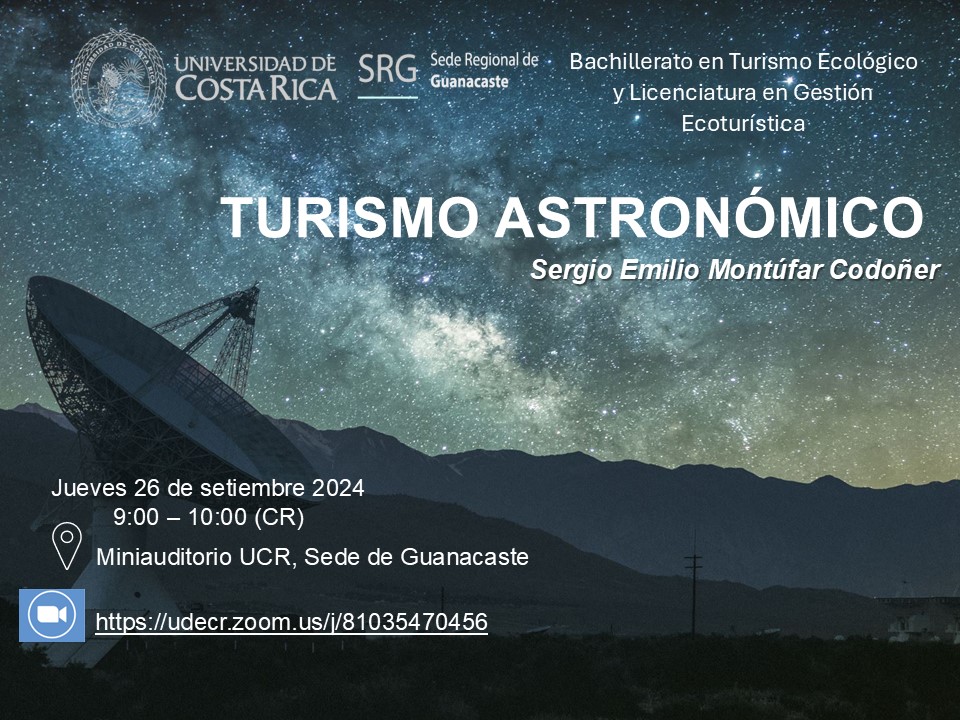 UNIVERSIDAD DE COSTA RICA

SRG Sede Regional de Guanacaste

Bachillerato en Turismo Ecológico y Licenciatura en Gestión Ecoturística

TURISMO ASTRONÓMICO

Sergio Emilio Montúfar Codoñer

Jueves 26 de setiembre 2024
9:00 – 10:00 (CR)

Miniauditorio UCR, Sede de Guanacaste

https://udecr.zoom.us/j/81035470456